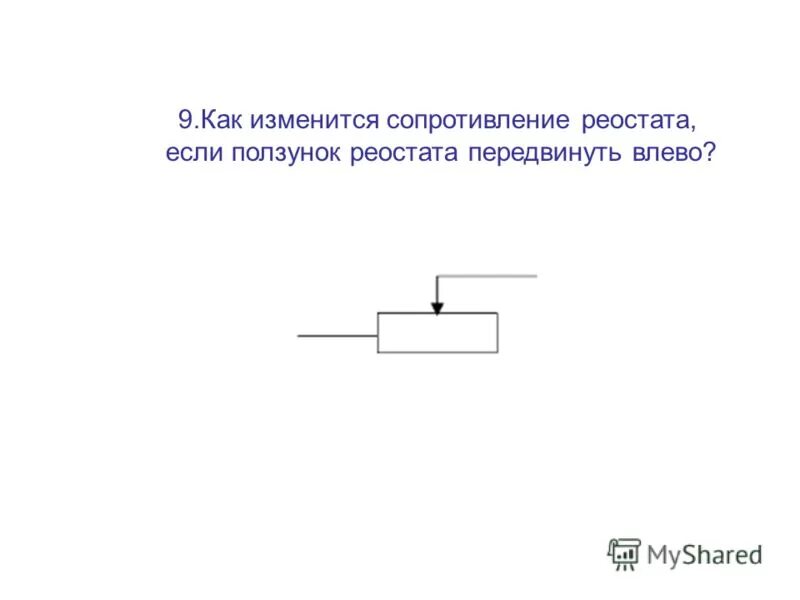 9.Как изменится сопротивление реостата, если ползунок реостата передвинуть влево?

MyShared